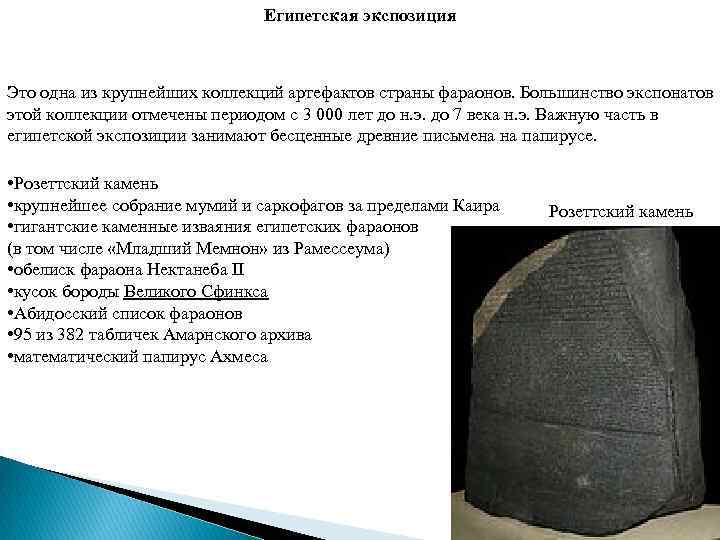 Египетская экспозиция

Это одна из крупнейших коллекций артефактов страны фараонов. Большинство экспонатов этой коллекции отмечены периодом с 3 000 лет до н.э. до 7 века н.э. Важную часть в египетской экспозиции занимают бесценные древние письмена на папирусе.

•Розеттский камень
•крупнейшее собрание мумий и саркофагов за пределами Каира
•гигантские каменные изваяния египетских фараонов (в том числе «Младший Мемнон» из Рамессеума)
•обелиск фараона Нектанеба II
•кусок бороды Великого Сфинкса
•Абидосский список фараонов
•95 из 382 табличек Амарнского архива
•математический папирус Ахмеса

Розеттский камень